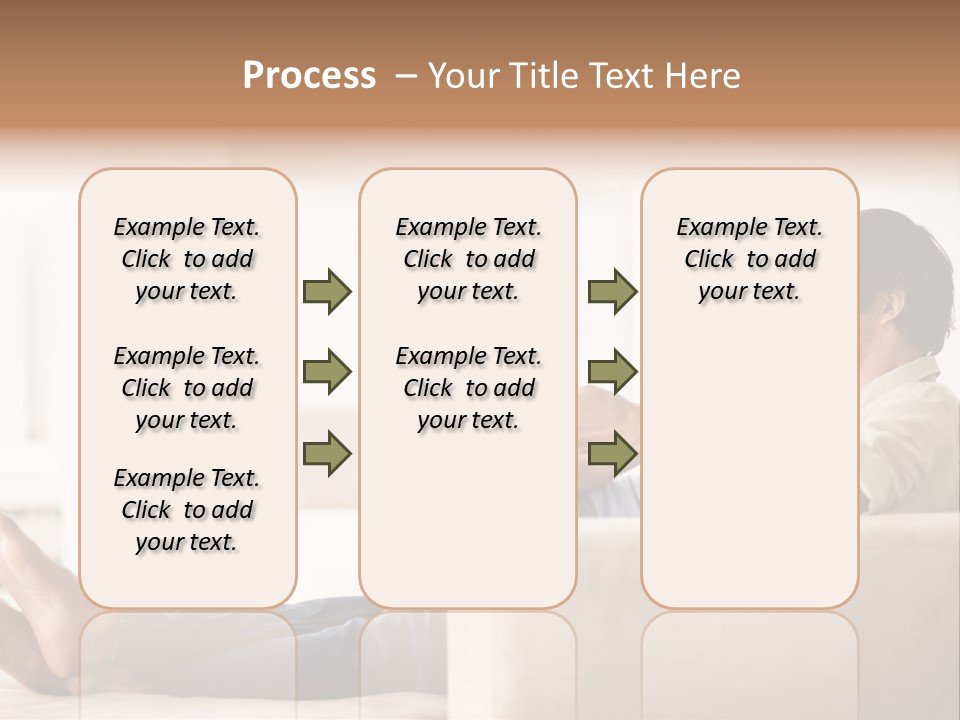 Process – Your Title Text Here

Example Text. Click to add your text.

Example Text. Click to add your text.

Example Text. Click to add your text.

Example Text. Click to add your text.

Example Text. Click to add your text.

Example Text. Click to add your text.